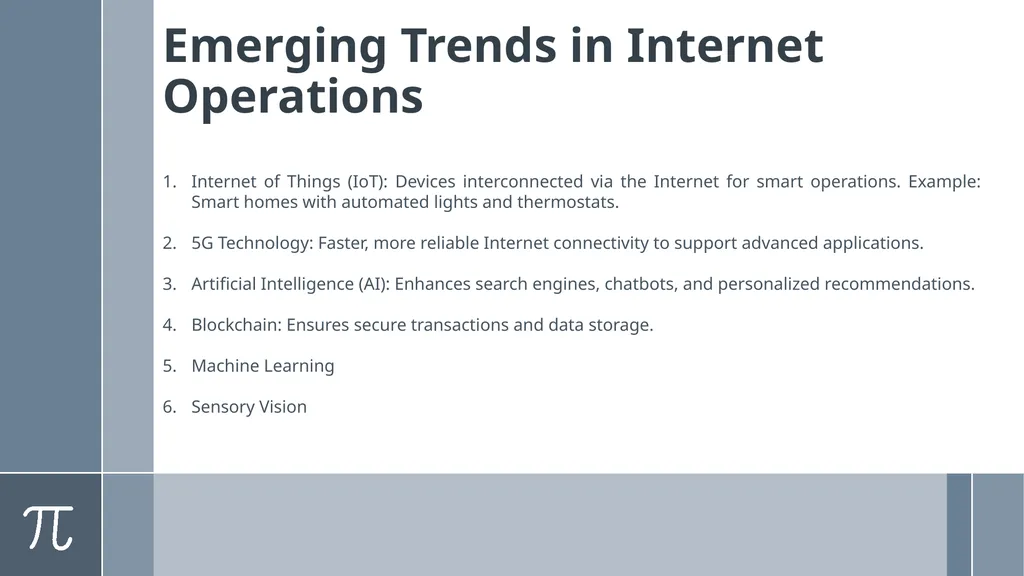 Emerging Trends in Internet Operations

1. Internet of Things (IoT): Devices interconnected via the Internet for smart operations. Example: Smart homes with automated lights and thermostats.

2. 5G Technology: Faster, more reliable Internet connectivity to support advanced applications.

3. Artificial Intelligence (AI): Enhances search engines, chatbots, and personalized recommendations.

4. Blockchain: Ensures secure transactions and data storage.

5. Machine Learning

6. Sensory Vision

$\pi$